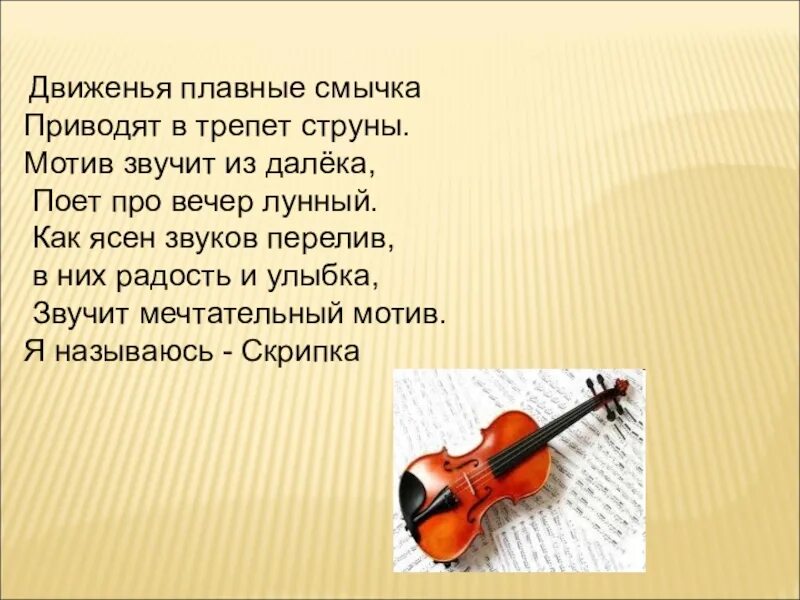 Движенья плавные смычка
Приводят в трепет струны.
Мотив звучит из далёка,
Поет про вечер лунный.
Как ясен звуков перелив,
в них радость и улыбка,
Звучит мечтательный мотив.
Я называюсь - Скрипка